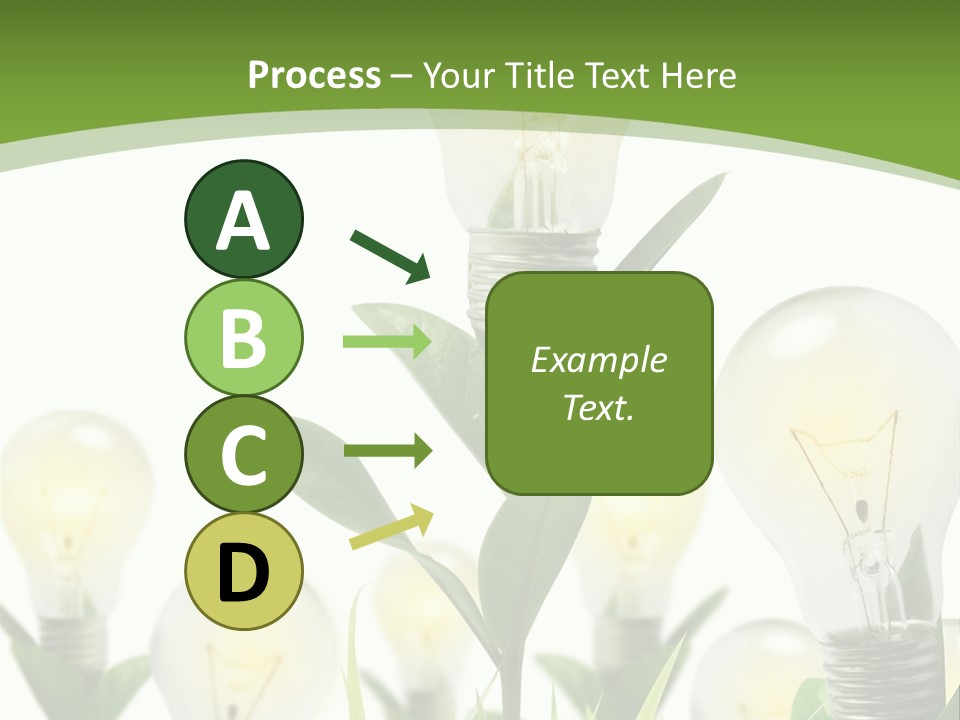 Process – Your Title Text Here

A

B

C

D

Example Text.